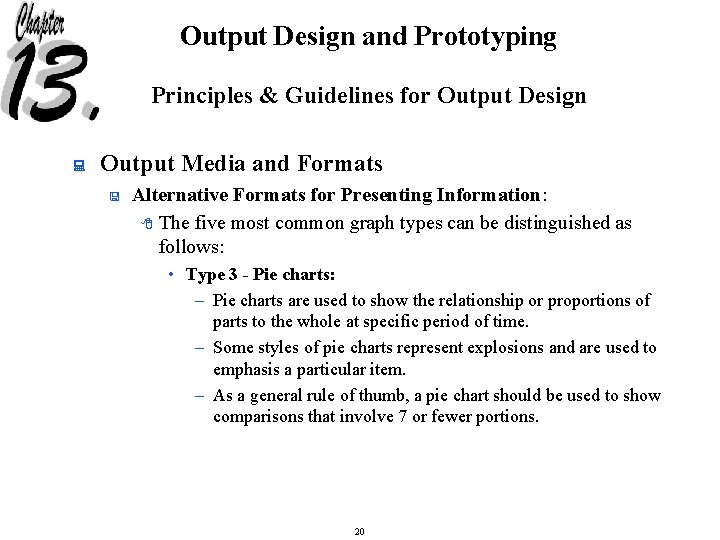 Chapter 13.

Output Design and Prototyping

Principles & Guidelines for Output Design

Output Media and Formats

Alternative Formats for Presenting Information:

The five most common graph types can be distinguished as follows:

• Type 3 - Pie charts:

– Pie charts are used to show the relationship or proportions of parts to the whole at specific period of time.

– Some styles of pie charts represent explosions and are used to emphasis a particular item.

– As a general rule of thumb, a pie chart should be used to show comparisons that involve 7 or fewer portions.

20